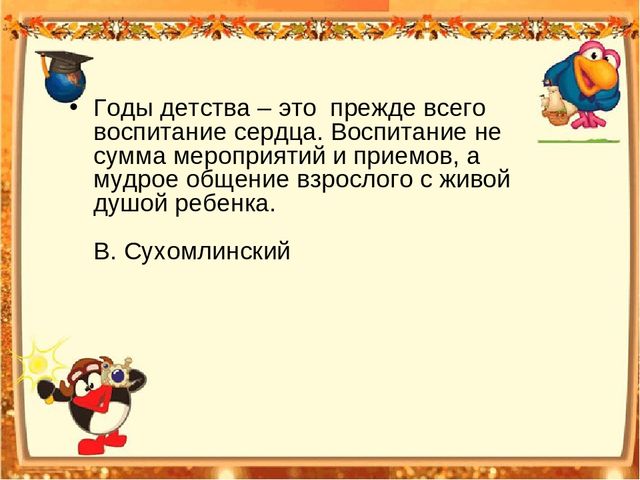 • Годы детства – это прежде всего воспитание сердца. Воспитание не сумма мероприятий и приемов, а мудрое общение взрослого с живой душой ребенка.

В. Сухомлинский